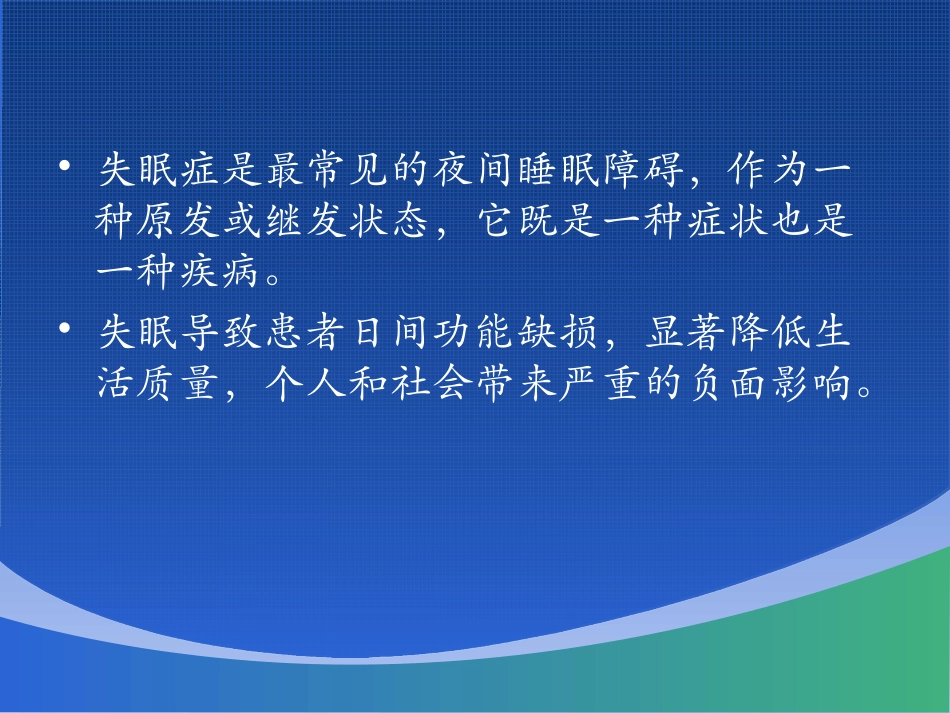 • 失眠症是最常见的夜间睡眠障碍，作为一种原发或继发状态，它既是一种症状也是一种疾病。

• 失眠导致患者日间功能缺损，显著降低生活质量，个人和社会带来严重的负面影响。